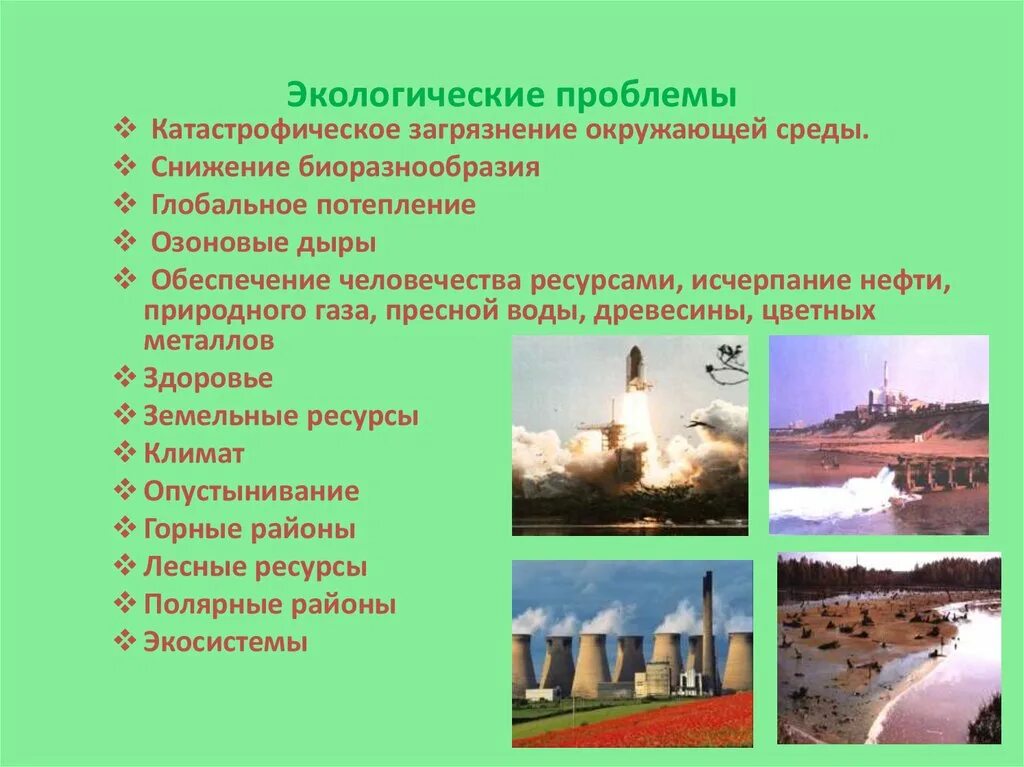 Экологические проблемы

❖ Катастрофическое загрязнение окружающей среды.
❖ Снижение биоразнообразия
❖ Глобальное потепление
❖ Озоновые дыры
❖ Обеспечение человечества ресурсами, исчерпание нефти, природного газа, пресной воды, древесины, цветных металлов
❖ Здоровье
❖ Земельные ресурсы
❖ Климат
❖ Опустынивание
❖ Горные районы
❖ Лесные ресурсы
❖ Полярные районы
❖ Экосистемы